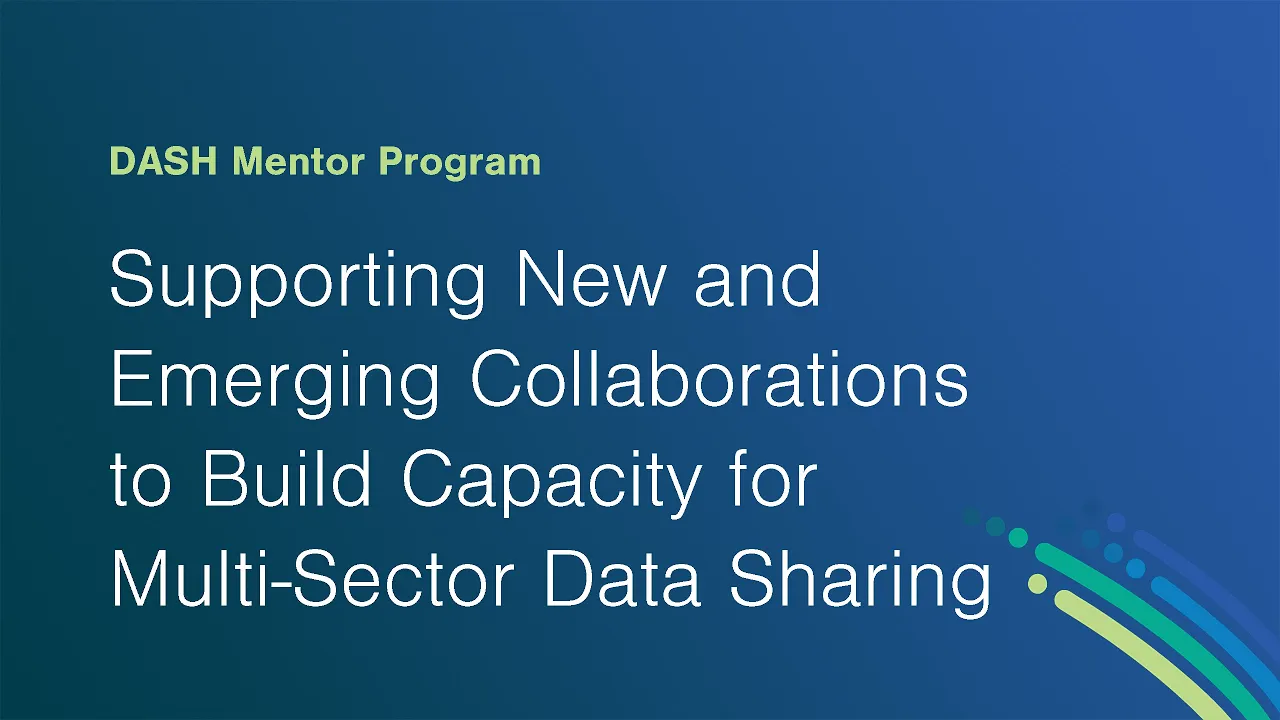 DASH Mentor Program

Supporting New and Emerging Collaborations to Build Capacity for Multi-Sector Data Sharing